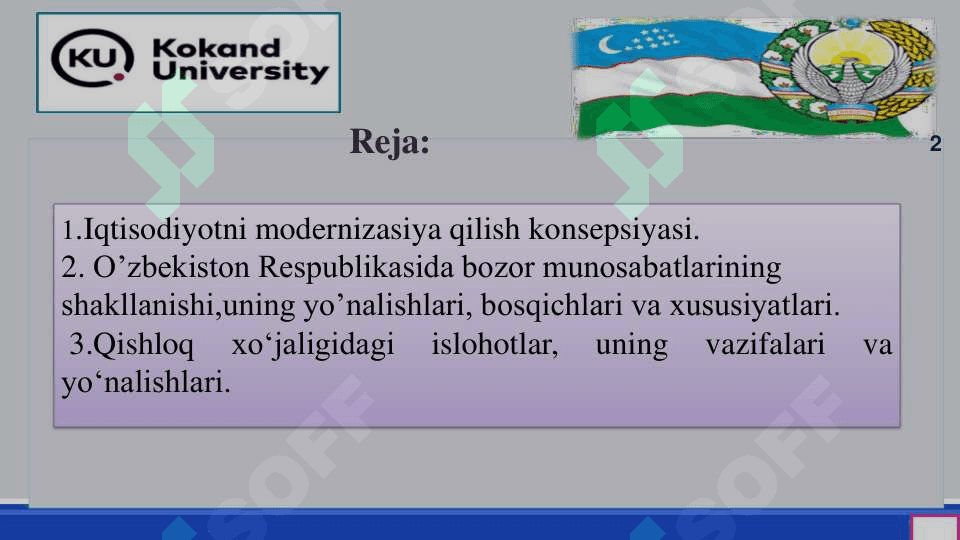 KU Kokand University

Reja:

2

1.Iqtisodiyotni modernizasiya qilish konsepsiyasi.
2. O’zbekiston Respublikasida bozor munosabatlarining shakllanishi,uning yo’nalishlari, bosqichlari va xususiyatlari.
3.Qishloq xo‘jaligidagi islohotlar, uning vazifalari va yo‘nalishlari.

SOFF SOFF